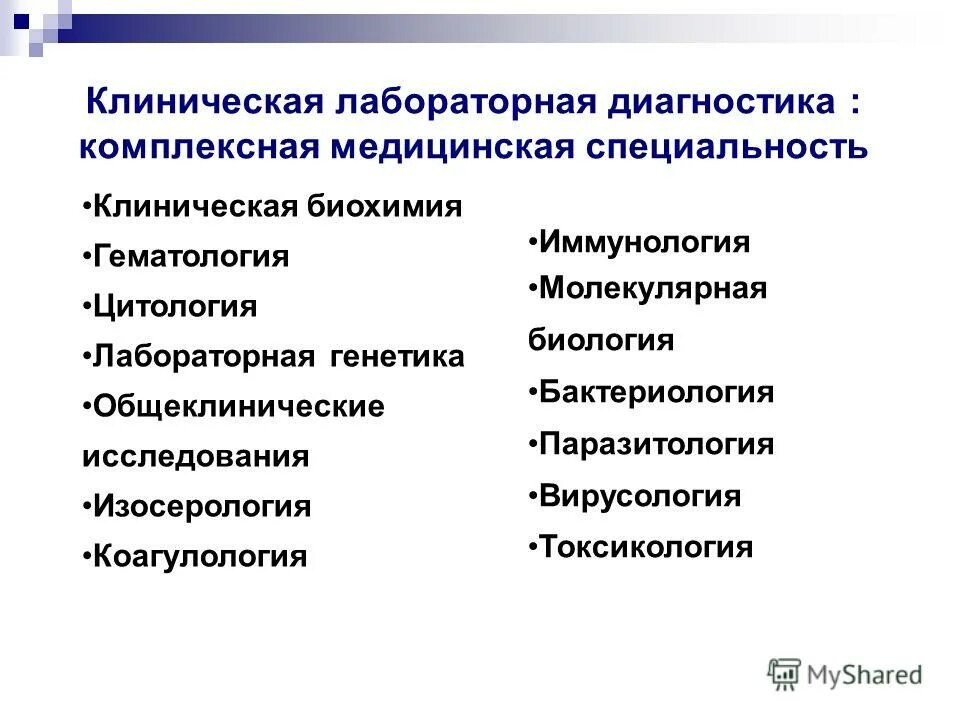 Клиническая лабораторная диагностика : комплексная медицинская специальность

•Клиническая биохимия
•Гематология
•Цитология
•Лабораторная генетика
•Общеклинические исследования
•Изосерология
•Коагулология

•Иммунология
•Молекулярная биология
•Бактериология
•Паразитология
•Вирусология
•Токсикология

MyShared